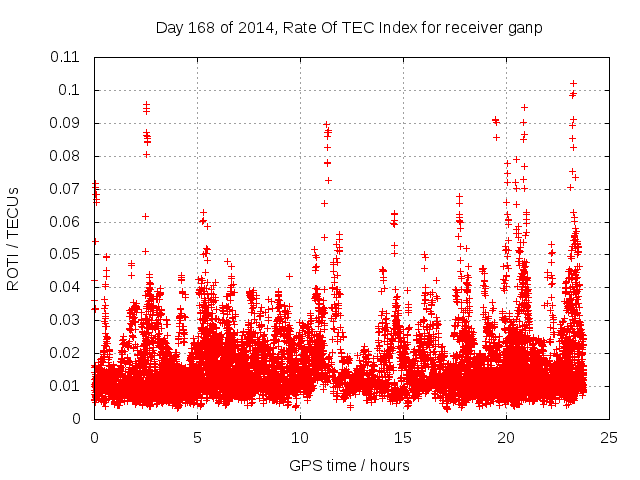 Day 168 of 2014, Rate Of TEC Index for receiver ganp

ROTI / TECUs

0.11
0.1
0.09
0.08
0.07
0.06
0.05
0.04
0.03
0.02
0.01
0

0
5
10
15
20
25

GPS time / hours